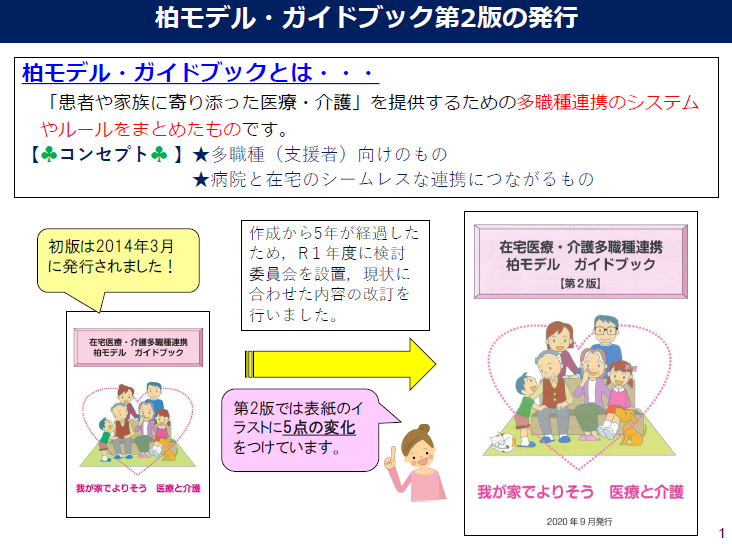 柏モデル・ガイドブック第2版の発行

柏モデル・ガイドブックとは・・・

「患者や家族に寄り添った医療・介護」を提供するための多職種連携のシステムやルールをまとめたものです。

【♣コンセプト♣】★多職種（支援者）向けのもの
★病院と在宅のシームレスな連携につながるもの

初版は2014年3月に発行されました！

在宅医療・介護多職種連携
柏モデル　ガイドブック

我が家でよりそう　医療と介護

作成から5年が経過したため，Ｒ１年度に検討委員会を設置，現状に合わせた内容の改訂を行いました。

第2版では表紙のイラストに5点の変化をつけています。

在宅医療・介護多職種連携
柏モデル　ガイドブック
【第２版】

我が家でよりそう　医療と介護

2020年９月発行

1